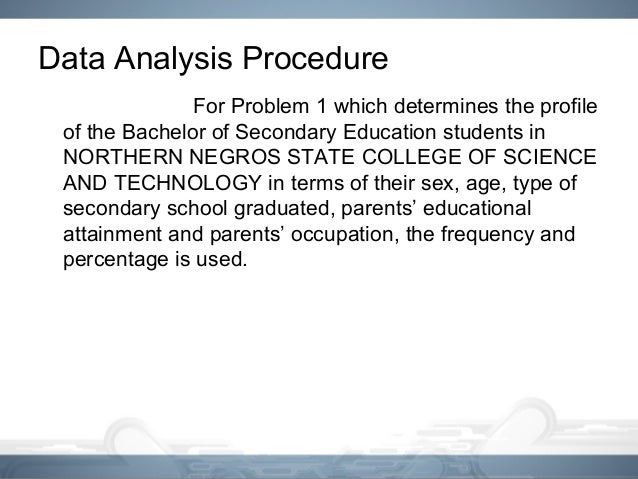 Data Analysis Procedure

For Problem 1 which determines the profile of the Bachelor of Secondary Education students in NORTHERN NEGROS STATE COLLEGE OF SCIENCE AND TECHNOLOGY in terms of their sex, age, type of secondary school graduated, parents' educational attainment and parents' occupation, the frequency and percentage is used.